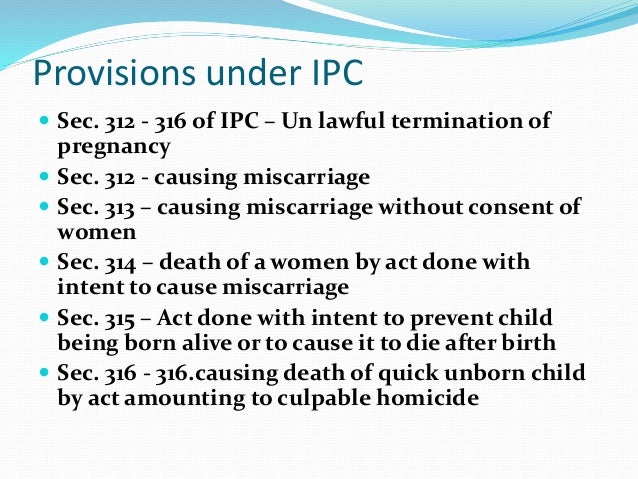 Provisions under IPC

- Sec. 312 - 316 of IPC – Un lawful termination of pregnancy
- Sec. 312 - causing miscarriage
- Sec. 313 – causing miscarriage without consent of women
- Sec. 314 – death of a women by act done with intent to cause miscarriage
- Sec. 315 – Act done with intent to prevent child being born alive or to cause it to die after birth
- Sec. 316 - 316.causing death of quick unborn child by act amounting to culpable homicide